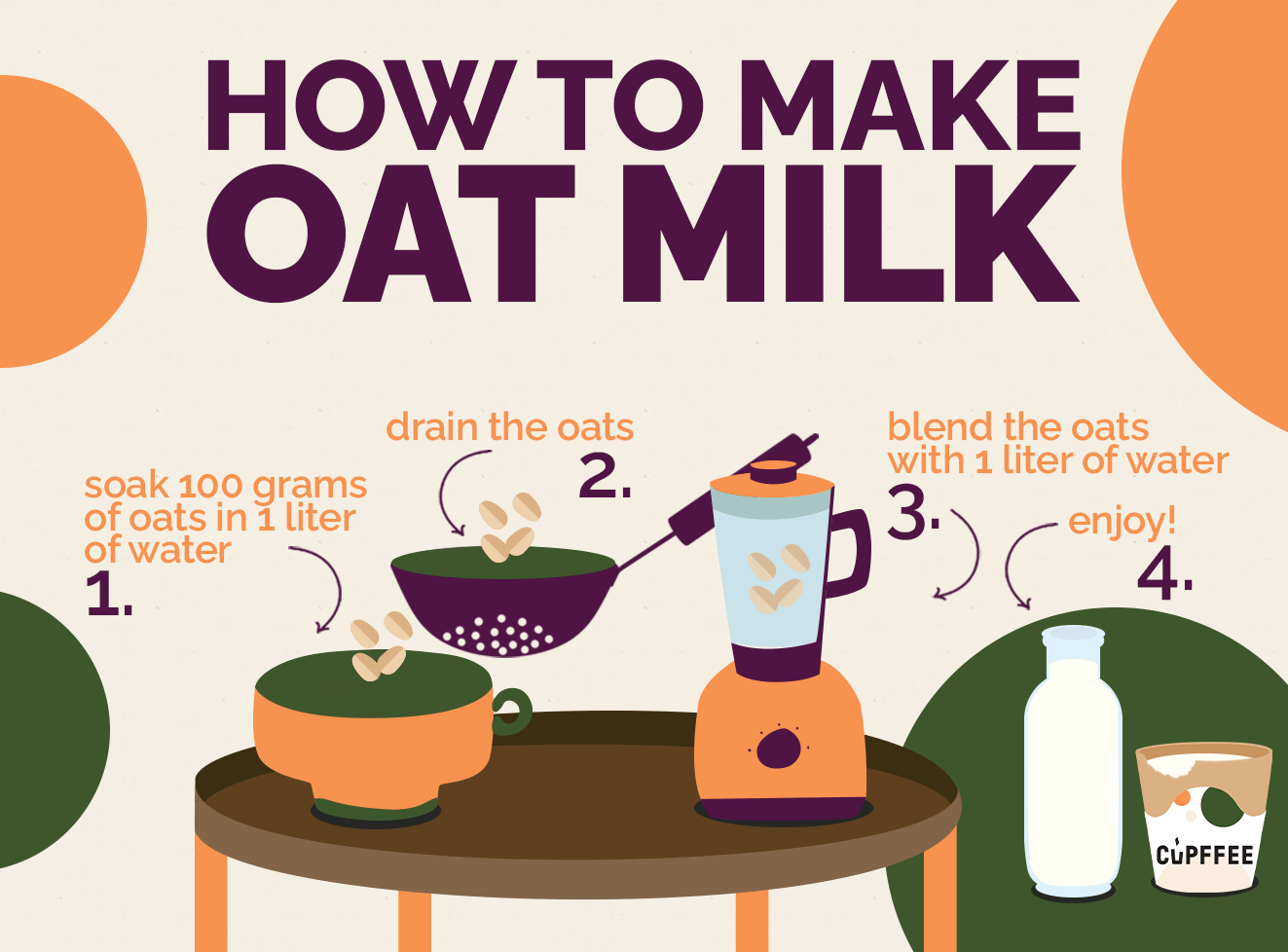 HOW TO MAKE
OAT MILK

soak 100 grams of oats in 1 liter of water
1.

drain the oats
2.

blend the oats with 1 liter of water
3.

enjoy!
4.

CUPFFEE